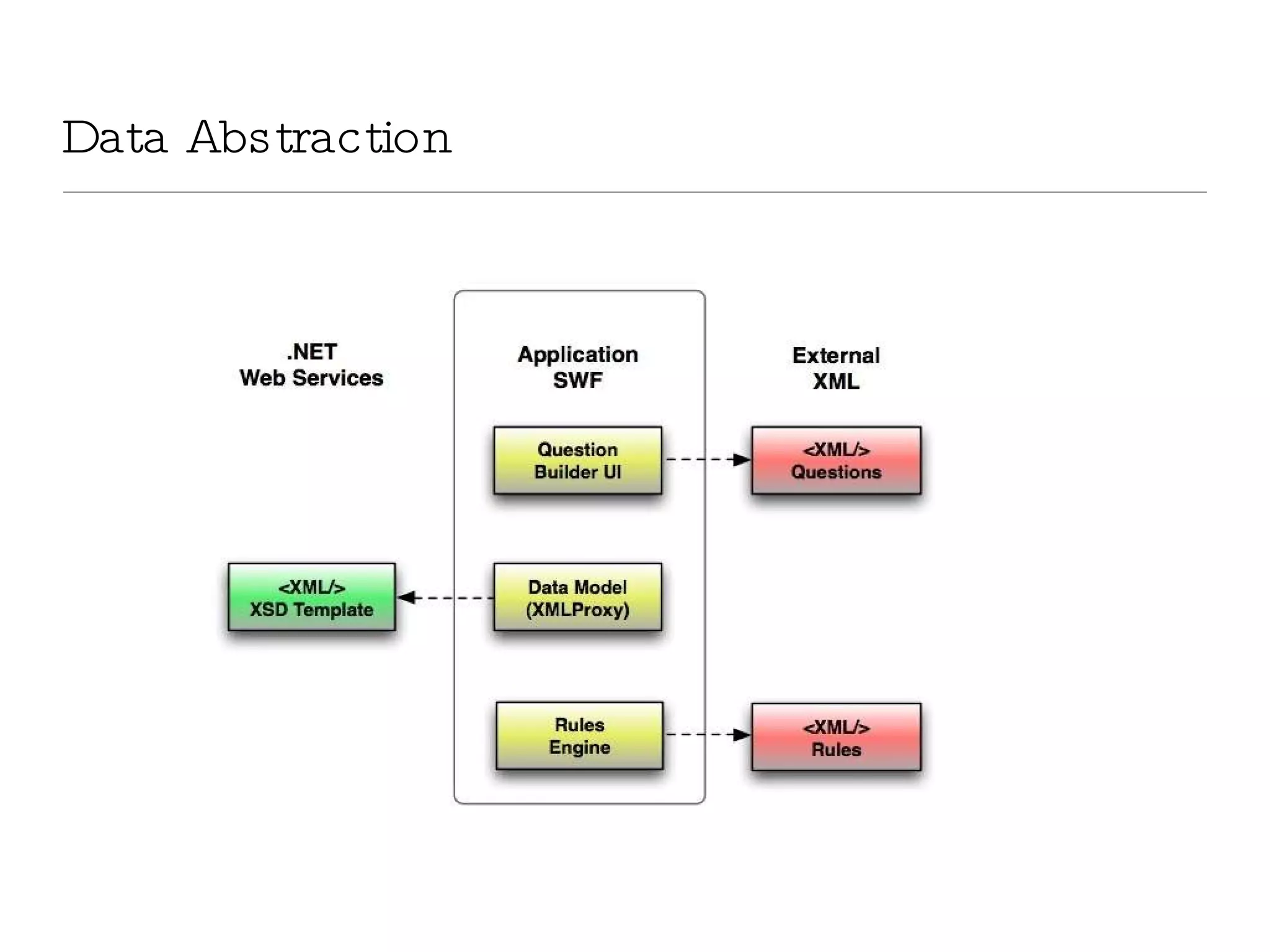 Data Abstraction

.NET
Web Services

Application
SWF

External
XML

Question
Builder UI

<XML/>
Questions

<XML/>
XSD Template

Data Model
(XMLProxy)

Rules
Engine

<XML/>
Rules